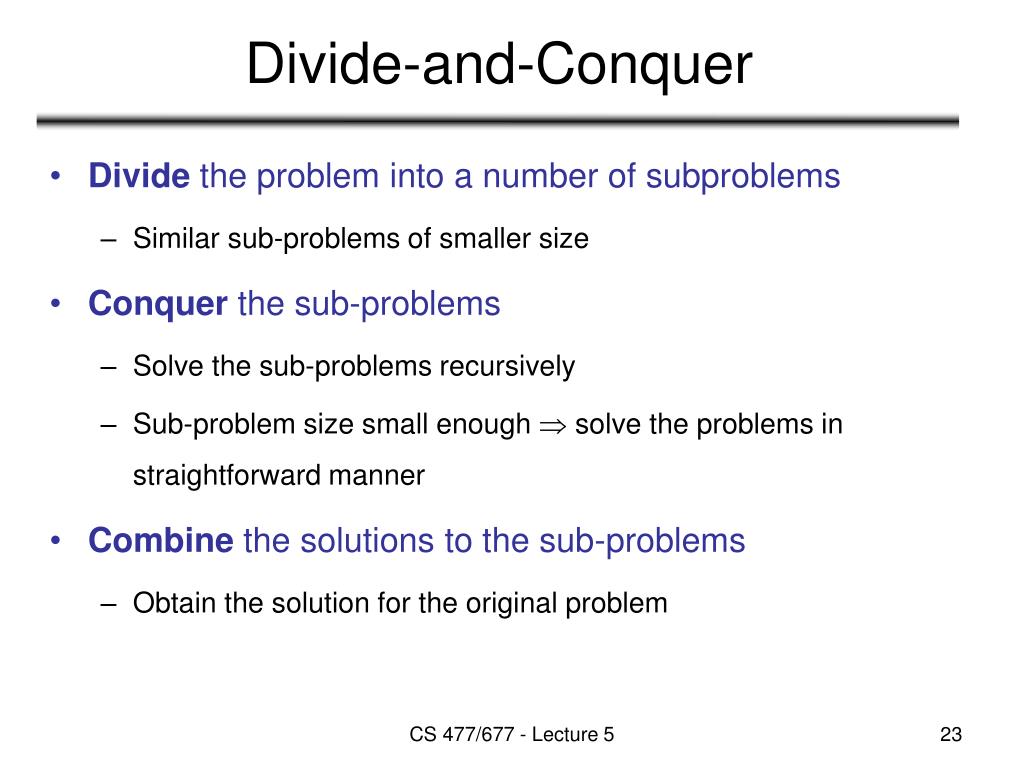 Divide-and-Conquer

• Divide the problem into a number of subproblems

– Similar sub-problems of smaller size

• Conquer the sub-problems

– Solve the sub-problems recursively

– Sub-problem size small enough $\Rightarrow$ solve the problems in straightforward manner

• Combine the solutions to the sub-problems

– Obtain the solution for the original problem

CS 477/677 - Lecture 5

23